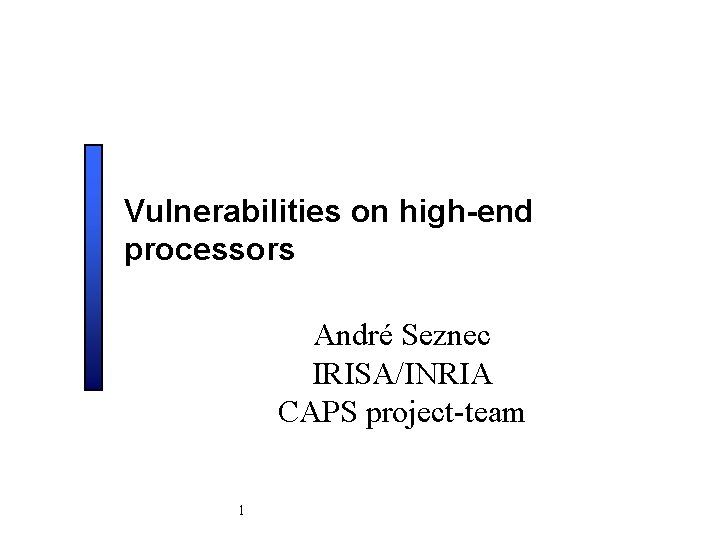 Vulnerabilities on high-end processors

André Seznec
IRISA/INRIA
CAPS project-team

1